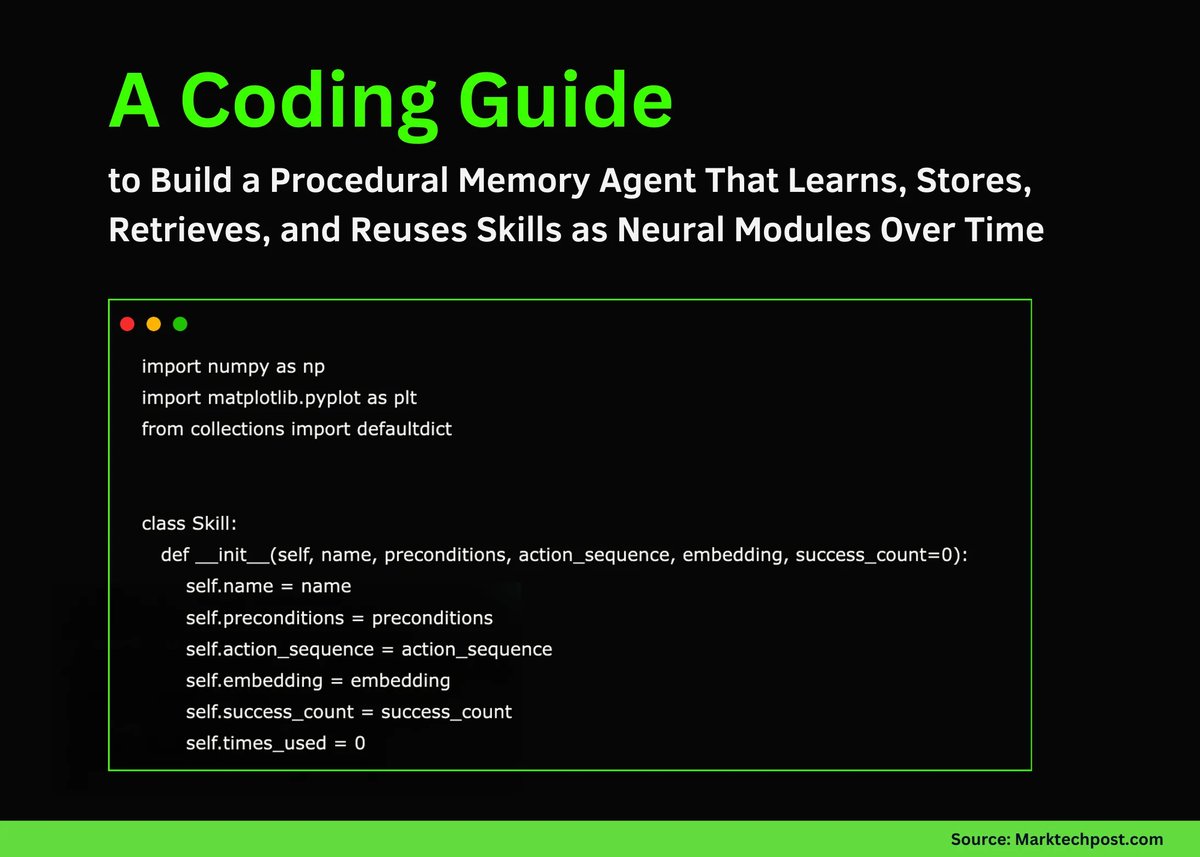 A Coding Guide

to Build a Procedural Memory Agent That Learns, Stores, Retrieves, and Reuses Skills as Neural Modules Over Time

import numpy as np
import matplotlib.pyplot as plt
from collections import defaultdict

class Skill:
    def __init__(self, name, preconditions, action_sequence, embedding, success_count=0):
        self.name = name
        self.preconditions = preconditions
        self.action_sequence = action_sequence
        self.embedding = embedding
        self.success_count = success_count
        self.times_used = 0

Source: Marktechpost.com